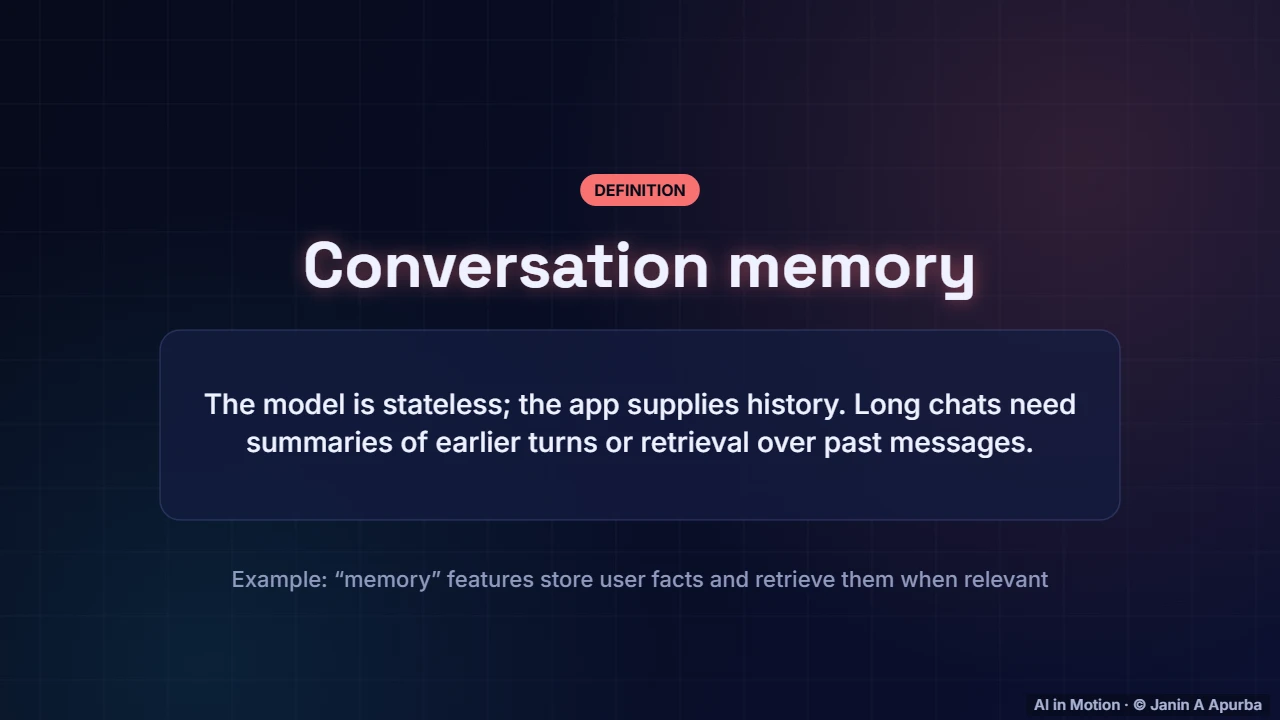 DEFINITION

Conversation memory

The model is stateless; the app supplies history. Long chats need summaries of earlier turns or retrieval over past messages.

Example: "memory" features store user facts and retrieve them when relevant

AI in Motion · © Janin A Apurba